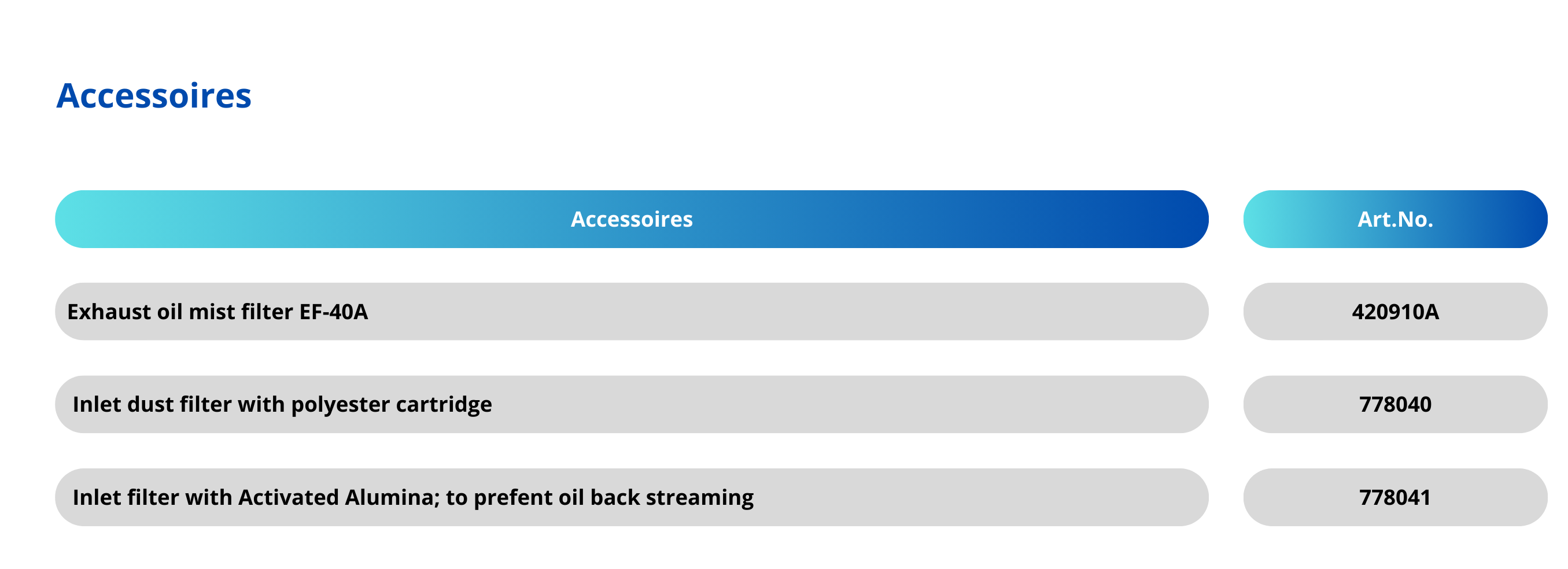 Accessoires

| Accessoires | Art.No. |
|---|---|
| Exhaust oil mist filter EF-40A | 420910A |
| Inlet dust filter with polyester cartridge | 778040 |
| Inlet filter with Activated Alumina; to prefent oil back streaming | 778041 |